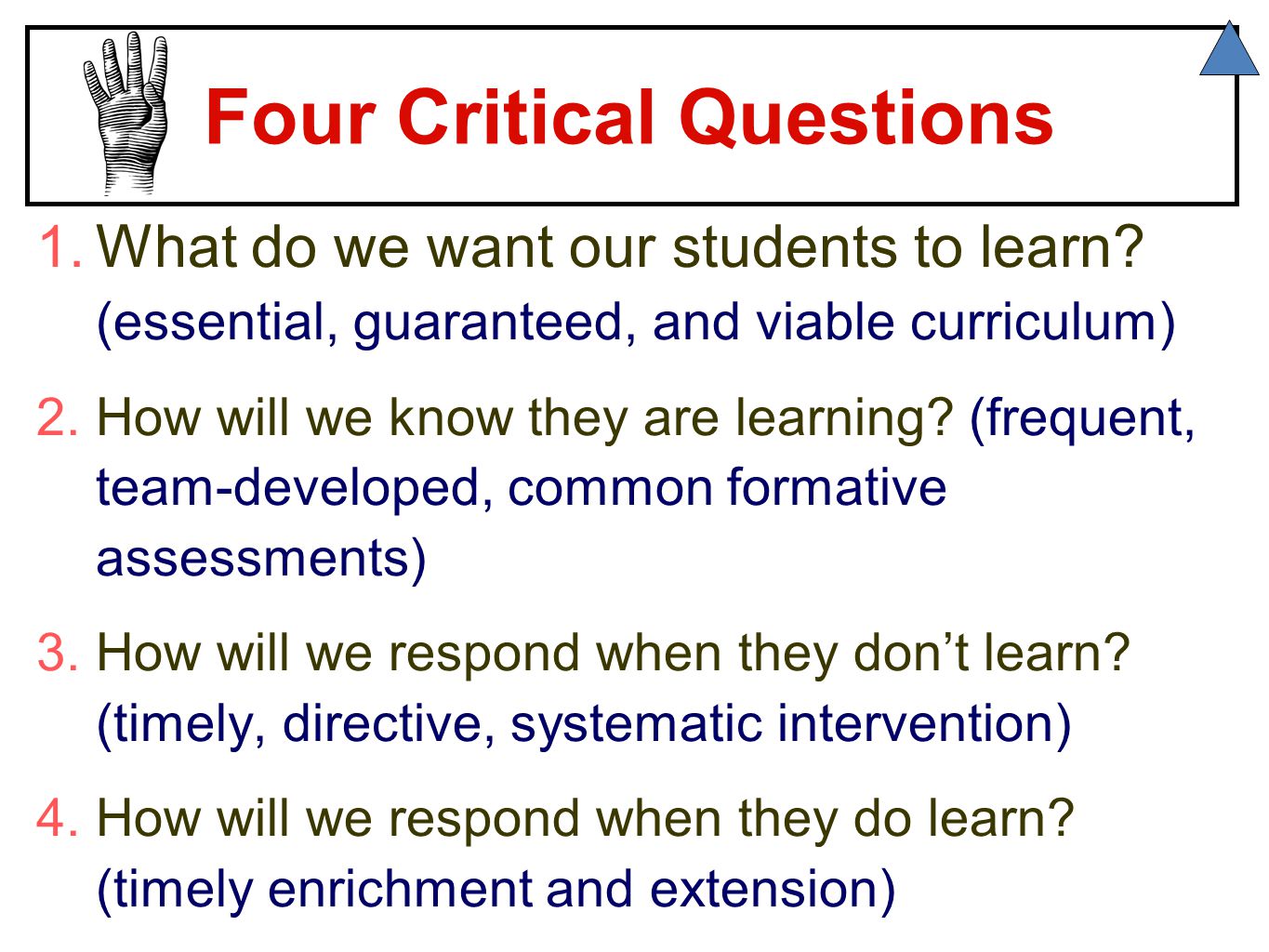 Four Critical Questions

1. What do we want our students to learn? (essential, guaranteed, and viable curriculum)

2. How will we know they are learning? (frequent, team-developed, common formative assessments)

3. How will we respond when they don’t learn? (timely, directive, systematic intervention)

4. How will we respond when they do learn? (timely enrichment and extension)